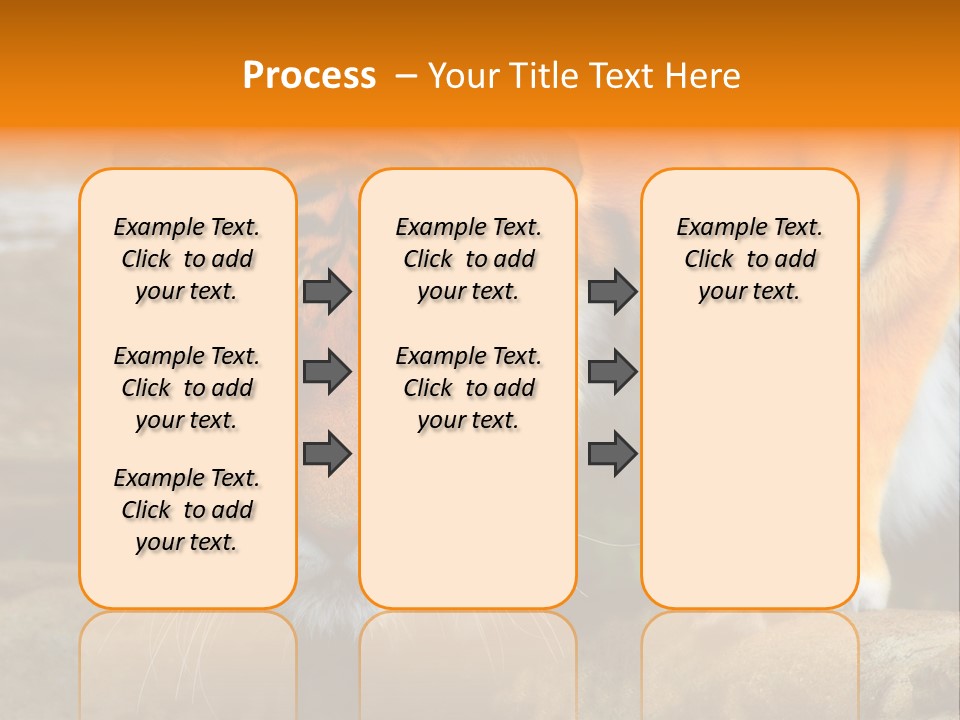 Process – Your Title Text Here

Example Text. Click to add your text.

Example Text. Click to add your text.

Example Text. Click to add your text.

Example Text. Click to add your text.

Example Text. Click to add your text.

Example Text. Click to add your text.